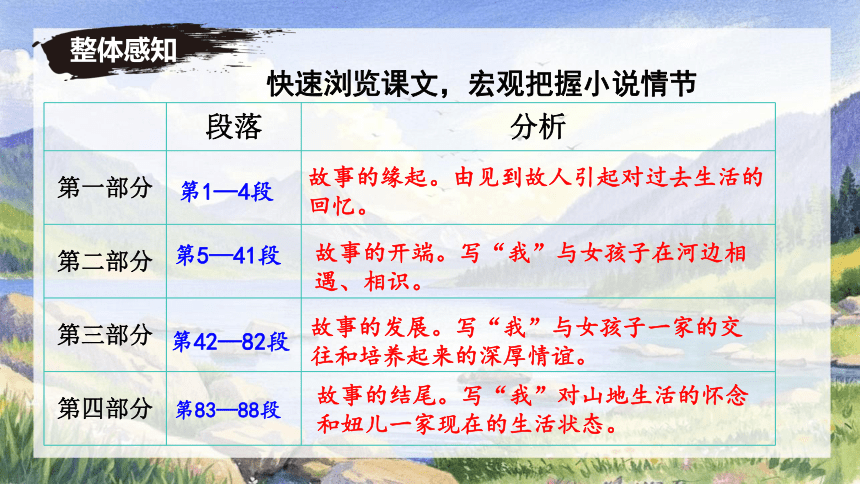 整体感知

快速浏览课文，宏观把握小说情节

| | 段落 | 分析 |
|---|---|---|
| 第一部分 | 第1—4段 | 故事的缘起。由见到故人引起对过去生活的回忆。 |
| 第二部分 | 第5—41段 | 故事的开端。写“我”与女孩子在河边相遇、相识。 |
| 第三部分 | 第42—82段 | 故事的发展。写“我”与女孩子一家的交往和培养起来的深厚情谊。 |
| 第四部分 | 第83—88段 | 故事的结尾。写“我”对山地生活的怀念和妞儿一家现在的生活状态。 |